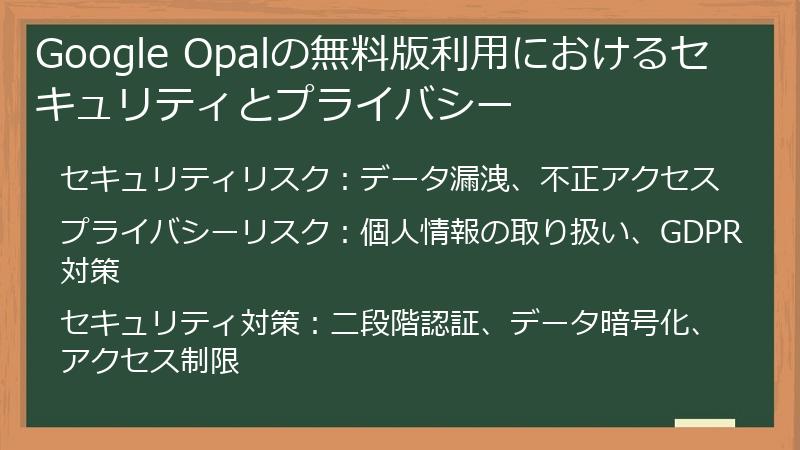 Google Opalの無料版利用におけるセキュリティとプライバシー

セキュリティリスク：データ漏洩、不正アクセス

プライバシーリスク：個人情報の取り扱い、GDPR対策

セキュリティ対策：二段階認証、データ暗号化、アクセス制限